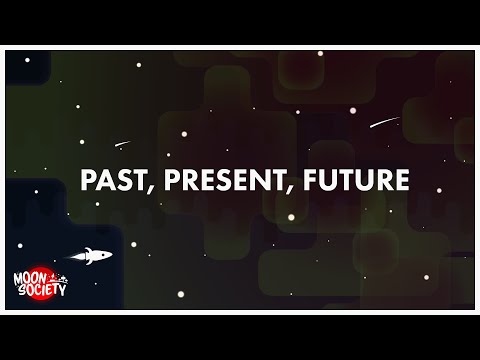 PAST, PRESENT, FUTURE

MOON SOCIETY